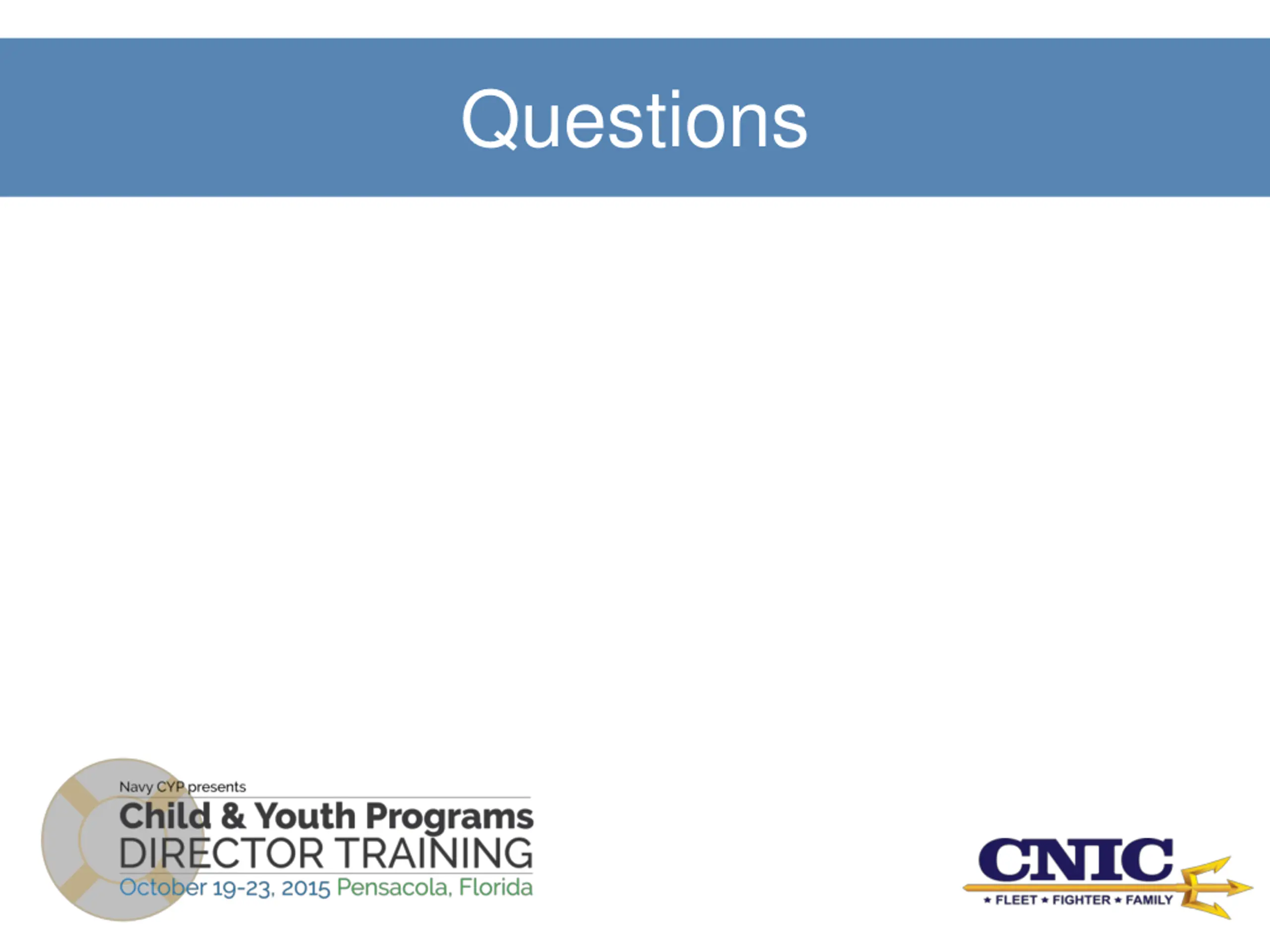 Questions

Navy CYP presents
Child & Youth Programs
DIRECTOR TRAINING
October 19-23, 2015 Pensacola, Florida

CNIC
★ FLEET ★ FIGHTER ★ FAMILY